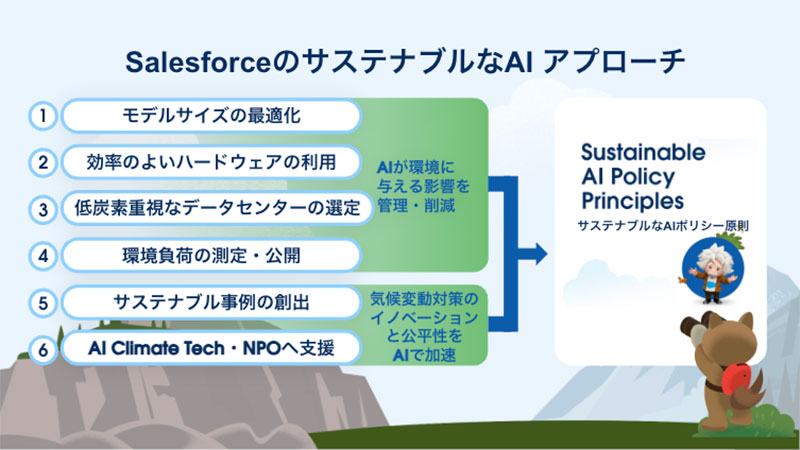 SalesforceのサステナブルなAI アプローチ

1 モデルサイズの最適化

2 効率のよいハードウェアの利用

3 低炭素重視なデータセンターの選定

4 環境負荷の測定・公開

AIが環境に与える影響を管理・削減

5 サステナブル事例の創出

6 AI Climate Tech・NPOへ支援

気候変動対策のイノベーションと公平性をAIで加速

Sustainable AI Policy Principles

サステナブルなAIポリシー原則